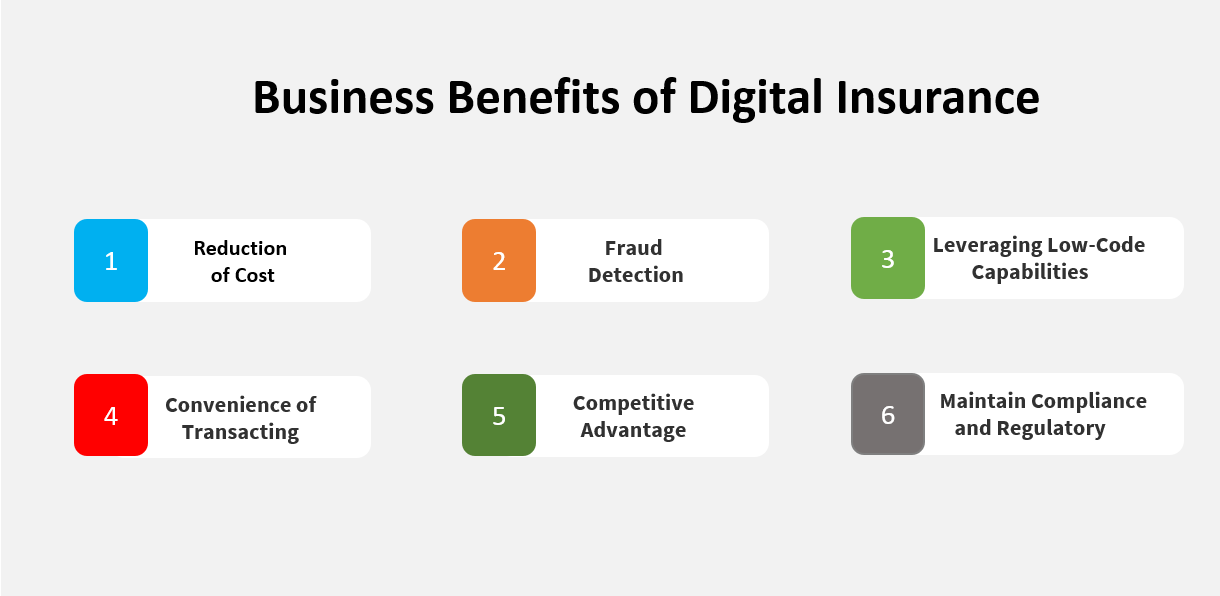 Business Benefits of Digital Insurance

1 Reduction of Cost

2 Fraud Detection

3 Leveraging Low-Code Capabilities

4 Convenience of Transacting

5 Competitive Advantage

6 Maintain Compliance and Regulatory